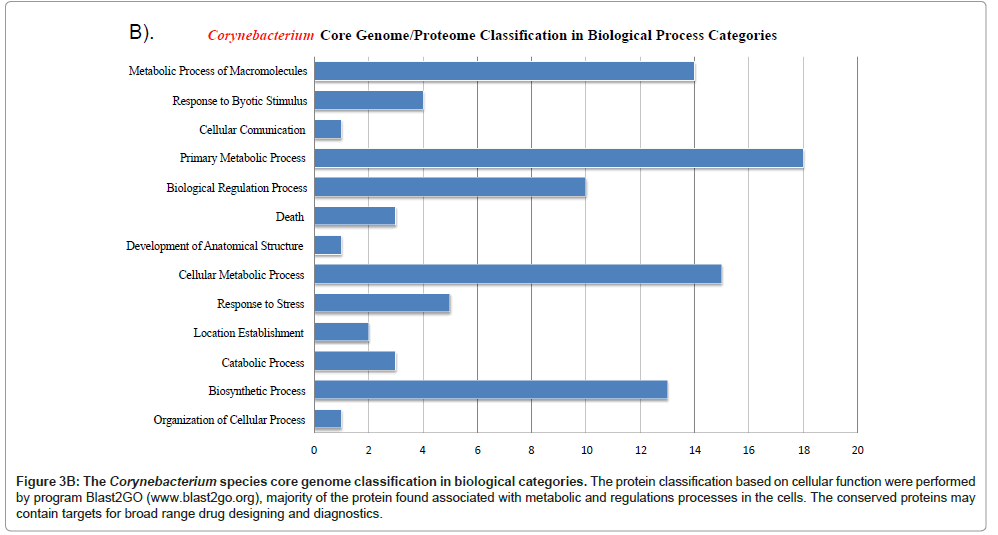 B).

Corynebacterium Core Genome/Proteome Classification in Biological Process Categories

Metabolic Process of Macromolecules
Response to Byotic Stimulus
Cellular Comunication
Primary Metabolic Process
Biological Regulation Process
Death
Development of Anatomical Structure
Cellular Metabolic Process
Response to Stress
Location Establishment
Catabolic Process
Biosynthetic Process
Organization of Cellular Process

0 2 4 6 8 10 12 14 16 18 20

Figure 3B: The Corynebacterium species core genome classification in biological categories. The protein classification based on cellular function were performed by program Blast2GO (www.blast2go.org), majority of the protein found associated with metabolic and regulations processes in the cells. The conserved proteins may contain targets for broad range drug designing and diagnostics.